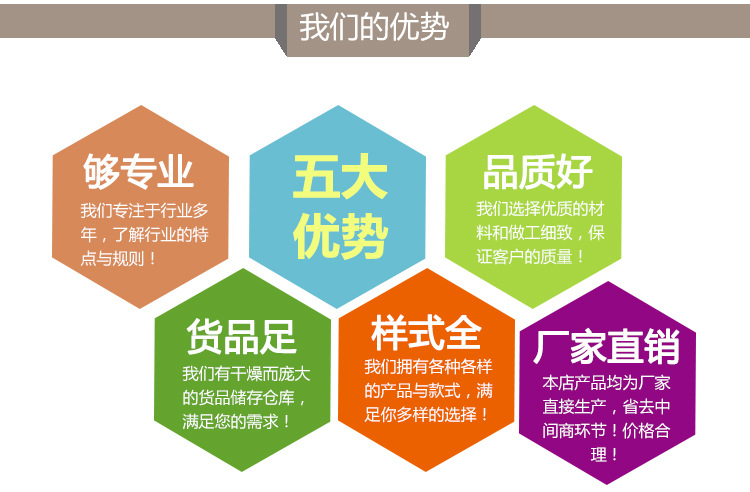 我们的优势

够专业
我们专注于行业多年，了解行业的特点与规则！

五大优势

品质好
我们选择优质的材料和做工细致，保证客户的质量！

货品足
我们有干燥而庞大的货品储存仓库，满足您的需求！

样式全
我们拥有各种各样的产品与款式，满足你多样的选择！

厂家直销
本店产品均为厂家直接生产，省去中间商环节！价格合理！